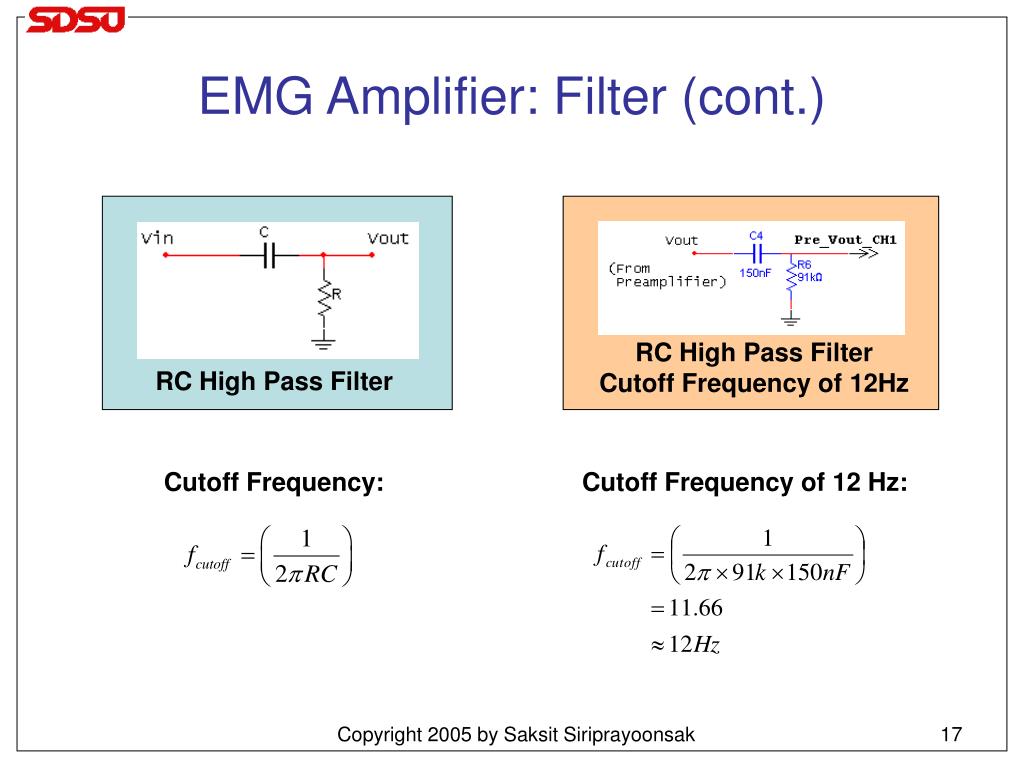 SDSU

EMG Amplifier: Filter (cont.)

Vin C Vout
R

RC High Pass Filter

Vout C4 Pre_Vout_CH1
(From Preamplifier) 150nF R6 91kΩ

RC High Pass Filter
Cutoff Frequency of 12Hz

Cutoff Frequency:

$f_{cutoff} = \left( \frac{1}{2\pi RC} \right)$

Cutoff Frequency of 12 Hz:

$f_{cutoff} = \left( \frac{1}{2\pi \times 91k \times 150nF} \right)$
$= 11.66$
$\approx 12Hz$

Copyright 2005 by Saksit Siriprayoonsak

17